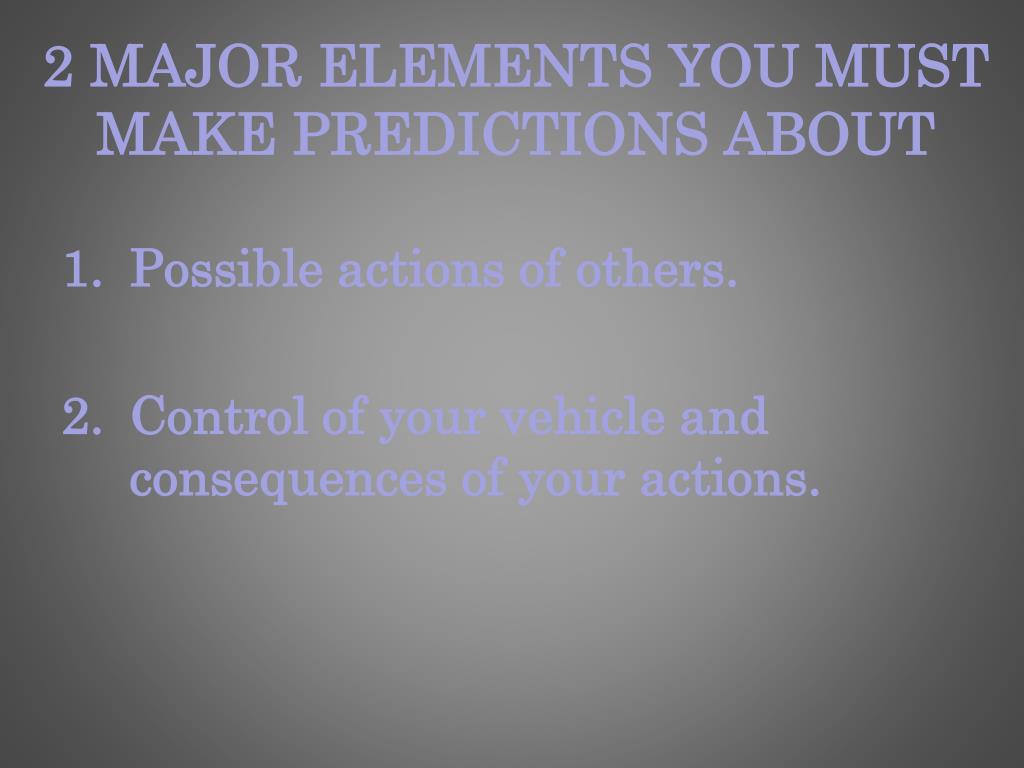 2 MAJOR ELEMENTS YOU MUST MAKE PREDICTIONS ABOUT

1. Possible actions of others.

2. Control of your vehicle and consequences of your actions.